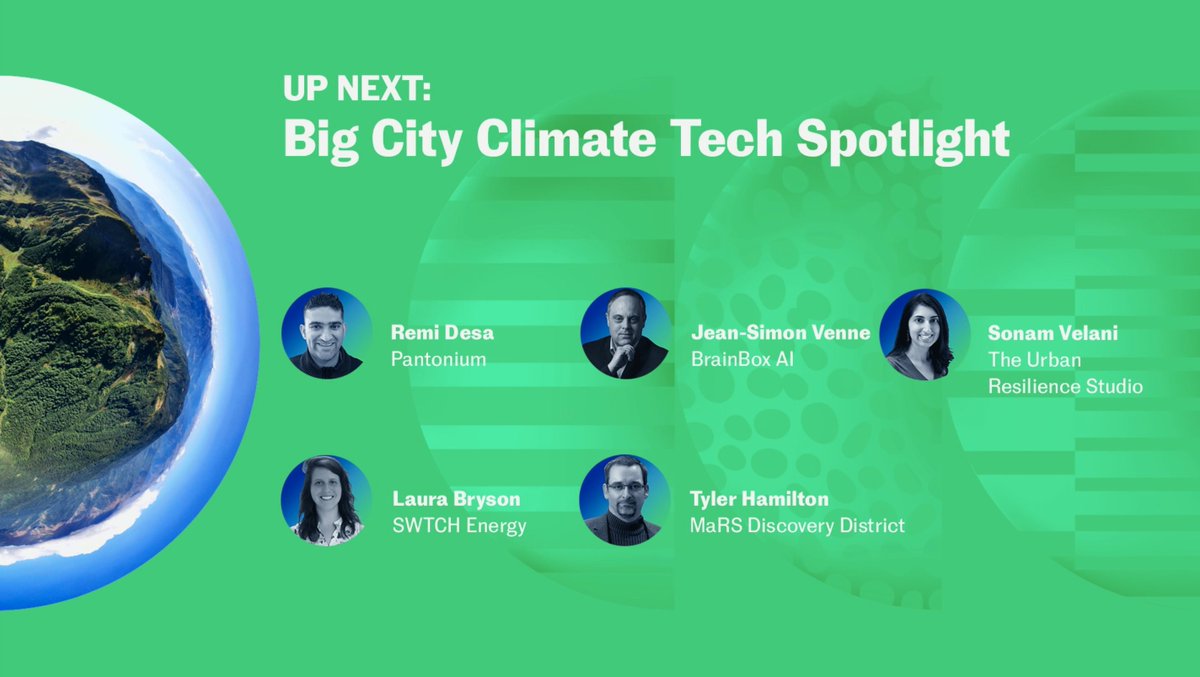 UP NEXT:
Big City Climate Tech Spotlight

Remi Desa
Pantonium

Jean-Simon Venne
BrainBox AI

Sonam Velani
The Urban Resilience Studio

Laura Bryson
SWTCH Energy

Tyler Hamilton
MaRS Discovery District